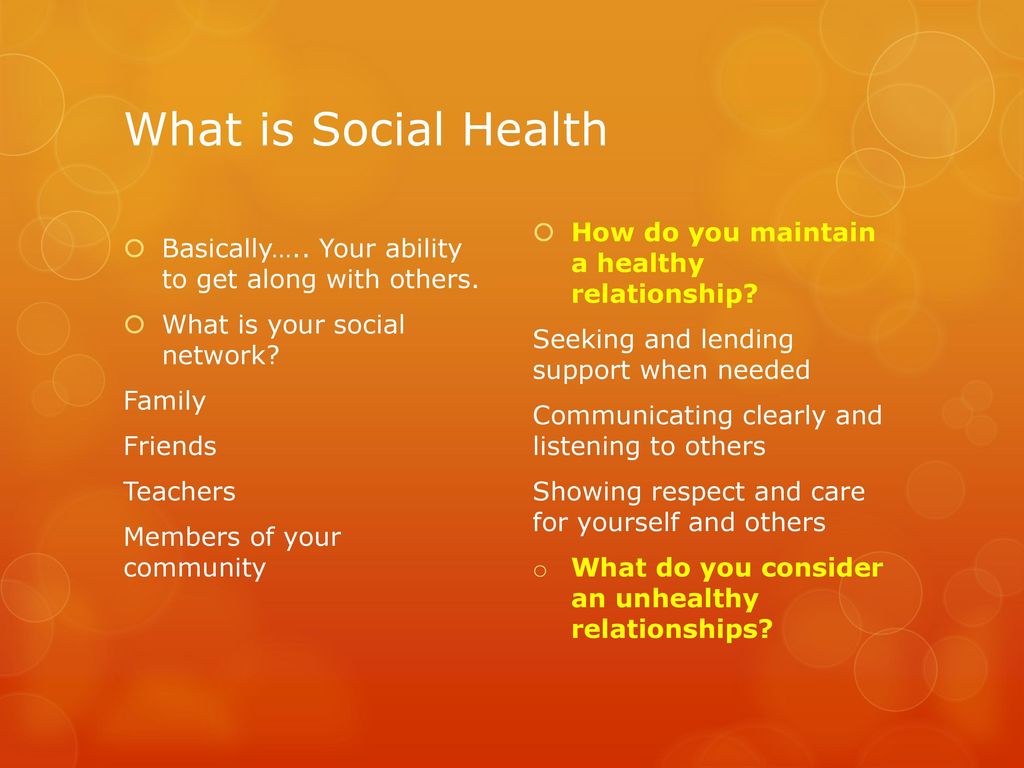 What is Social Health

Basically….. Your ability to get along with others.

What is your social network?

Family

Friends

Teachers

Members of your community

How do you maintain a healthy relationship?

Seeking and lending support when needed

Communicating clearly and listening to others

Showing respect and care for yourself and others

What do you consider an unhealthy relationships?